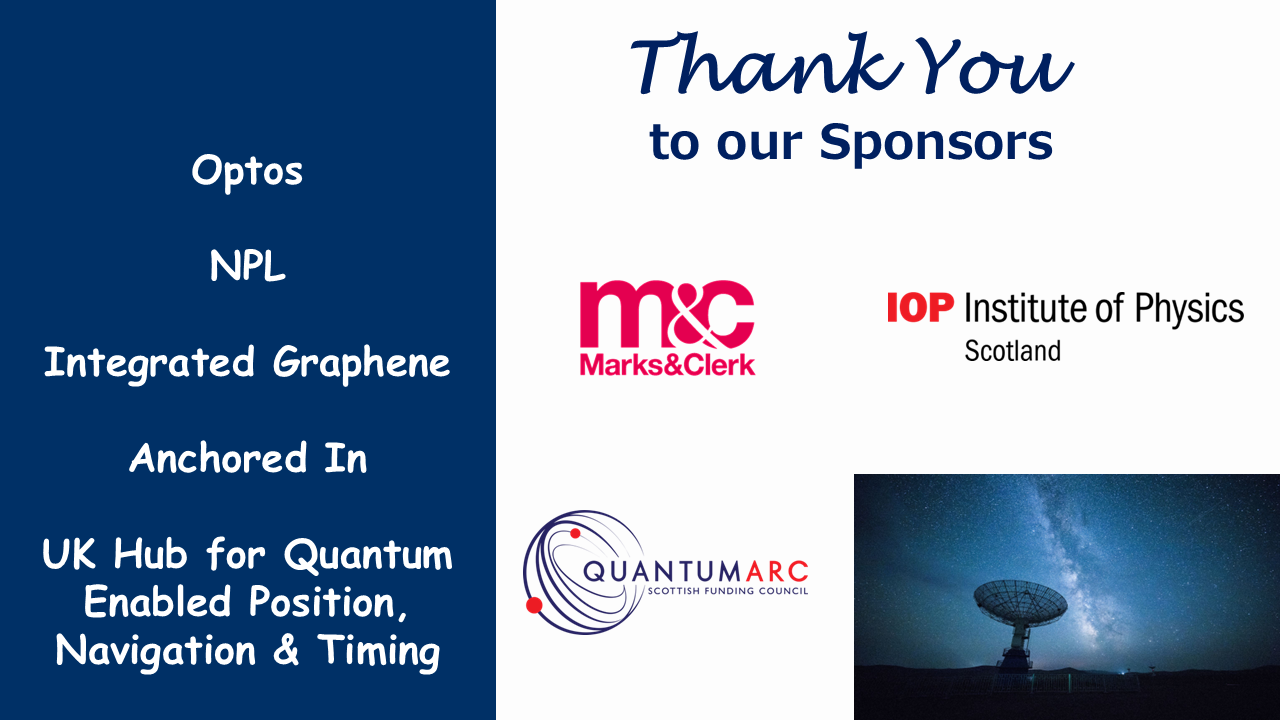 Optos

NPL

Integrated Graphene

Anchored In

UK Hub for Quantum Enabled Position, Navigation & Timing

Thank You
to our Sponsors

m&c
Marks&Clerk

IOP Institute of Physics
Scotland

QUANTUMARC
SCOTTISH FUNDING COUNCIL